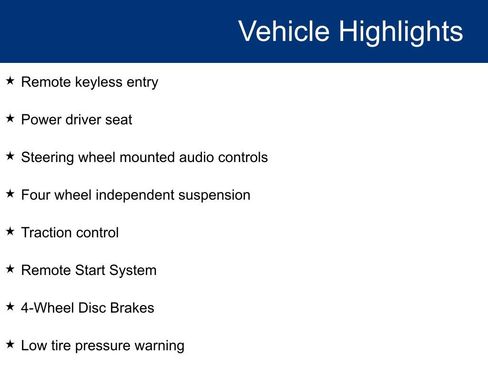 Vehicle Highlights

★ Remote keyless entry

★ Power driver seat

★ Steering wheel mounted audio controls

★ Four wheel independent suspension

★ Traction control

★ Remote Start System

★ 4-Wheel Disc Brakes

★ Low tire pressure warning